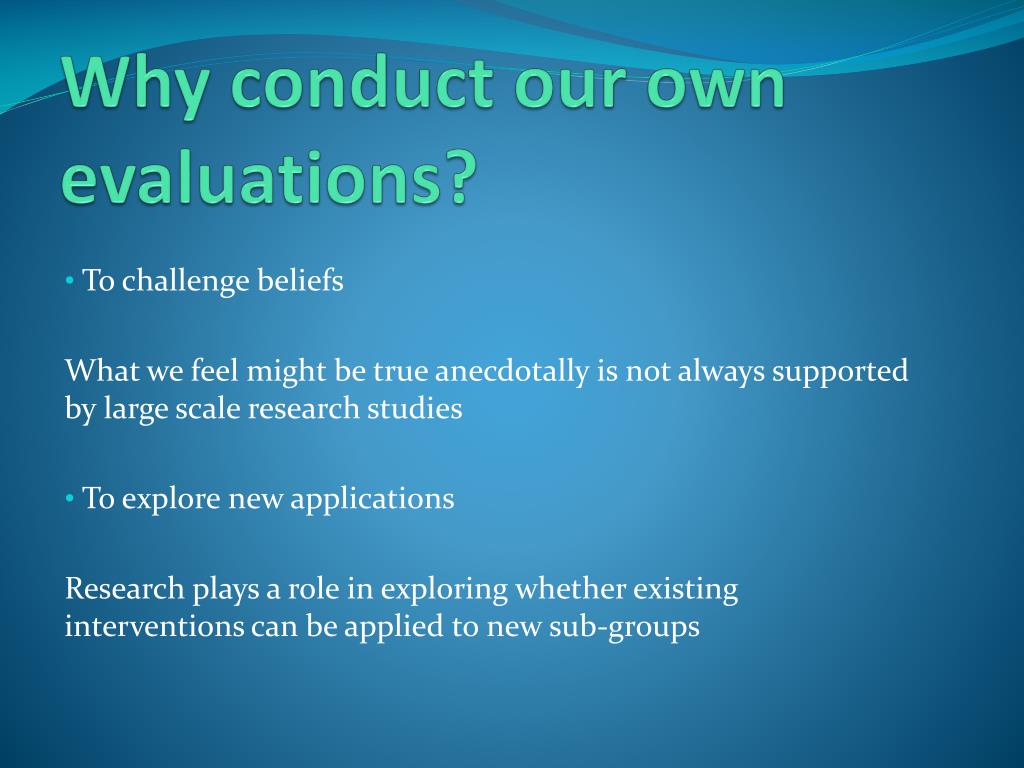 Why conduct our own evaluations?

• To challenge beliefs

What we feel might be true anecdotally is not always supported by large scale research studies

• To explore new applications

Research plays a role in exploring whether existing interventions can be applied to new sub-groups